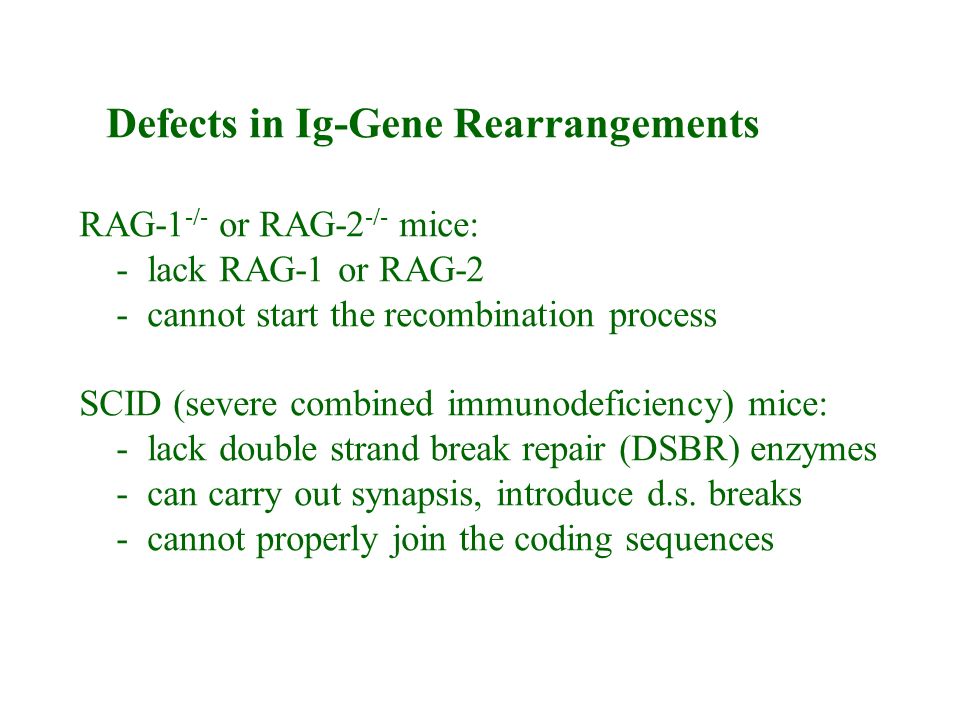 Defects in Ig-Gene Rearrangements

RAG-1$^{-/-}$ or RAG-2$^{-/-}$ mice:
- lack RAG-1 or RAG-2
- cannot start the recombination process

SCID (severe combined immunodeficiency) mice:
- lack double strand break repair (DSBR) enzymes
- can carry out synapsis, introduce d.s. breaks
- cannot properly join the coding sequences